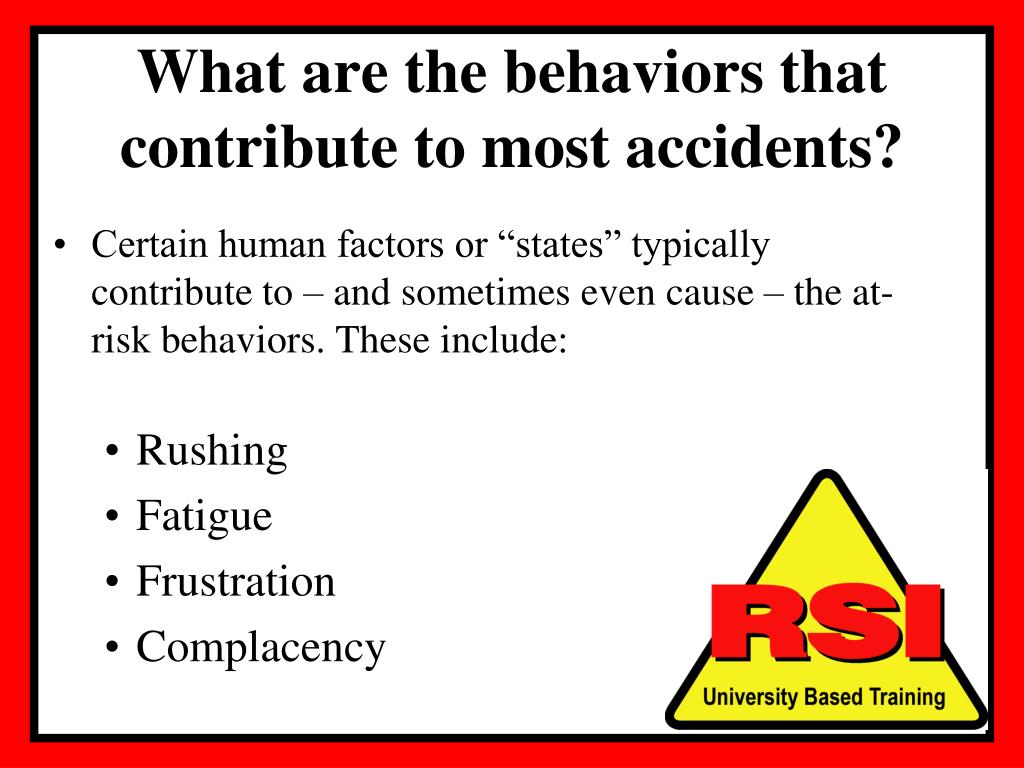 What are the behaviors that contribute to most accidents?

• Certain human factors or “states” typically contribute to – and sometimes even cause – the at-risk behaviors. These include:

• Rushing
• Fatigue
• Frustration
• Complacency

RSI
University Based Training